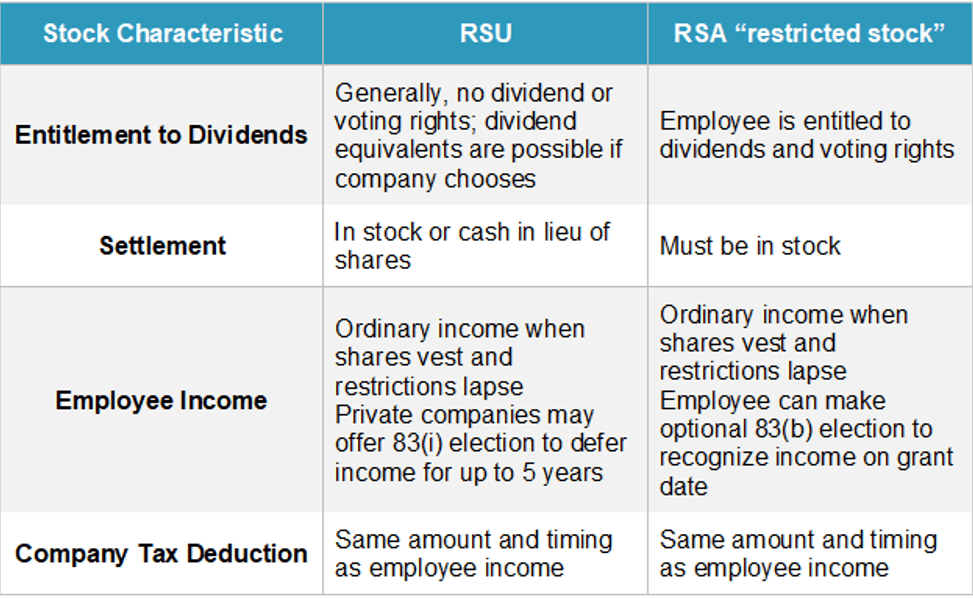 | Stock Characteristic | RSU | RSA “restricted stock” |
|---|---|---|
| Entitlement to Dividends | Generally, no dividend or voting rights; dividend equivalents are possible if company chooses | Employee is entitled to dividends and voting rights |
| Settlement | In stock or cash in lieu of shares | Must be in stock |
| Employee Income | Ordinary income when shares vest and restrictions lapse Private companies may offer 83(i) election to defer income for up to 5 years | Ordinary income when shares vest and restrictions lapse Employee can make optional 83(b) election to recognize income on grant date |
| Company Tax Deduction | Same amount and timing as employee income | Same amount and timing as employee income |